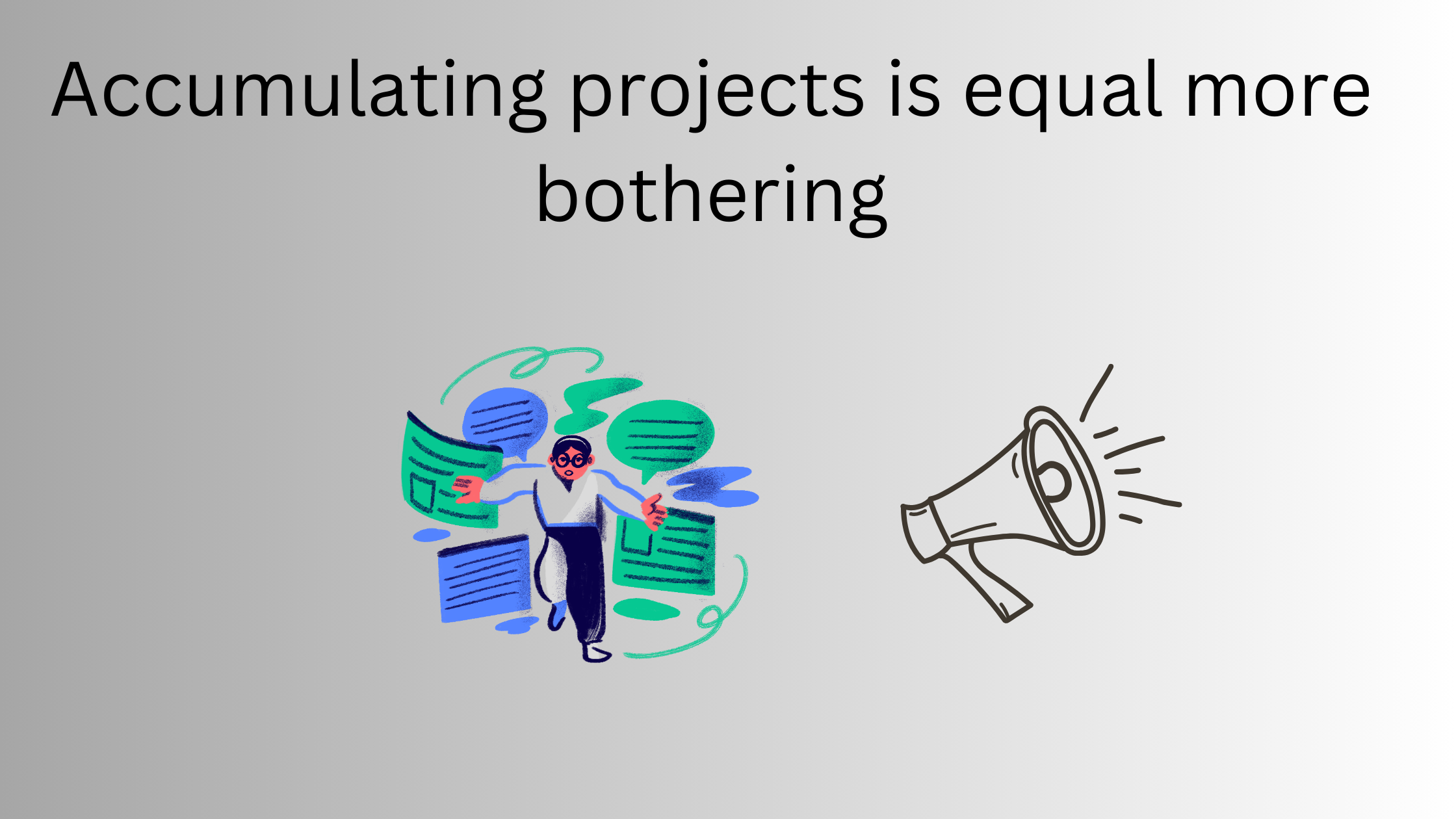 Accumulating projects is equal more bothering